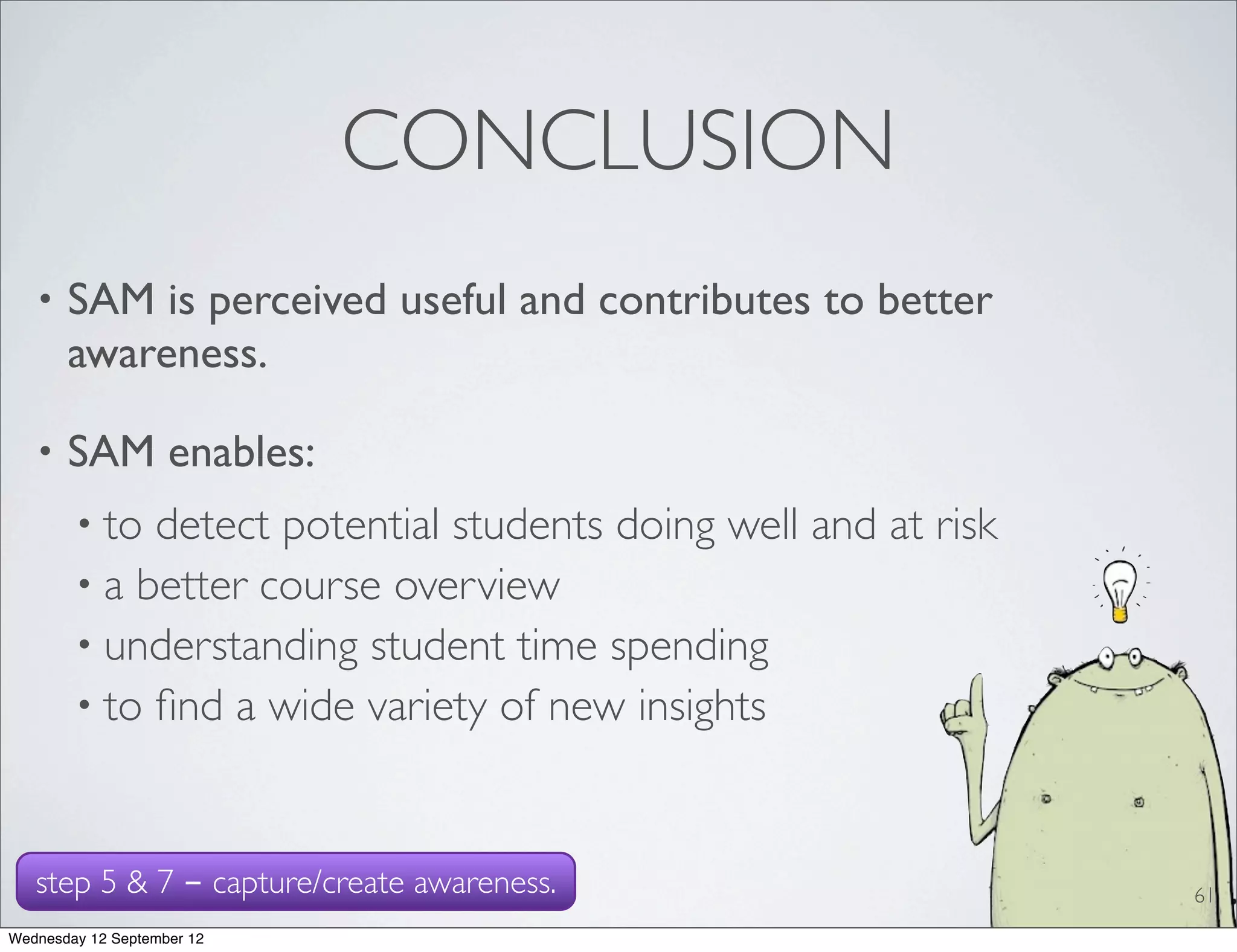 CONCLUSION

• SAM is perceived useful and contributes to better awareness.

• SAM enables:

• to detect potential students doing well and at risk

• a better course overview

• understanding student time spending

• to find a wide variety of new insights

step 5 & 7 – capture/create awareness.

61

Wednesday 12 September 12